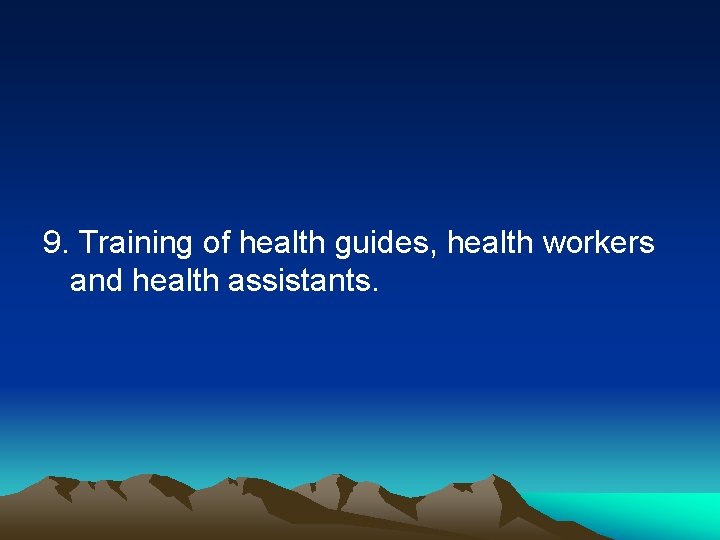 9. Training of health guides, health workers and health assistants.